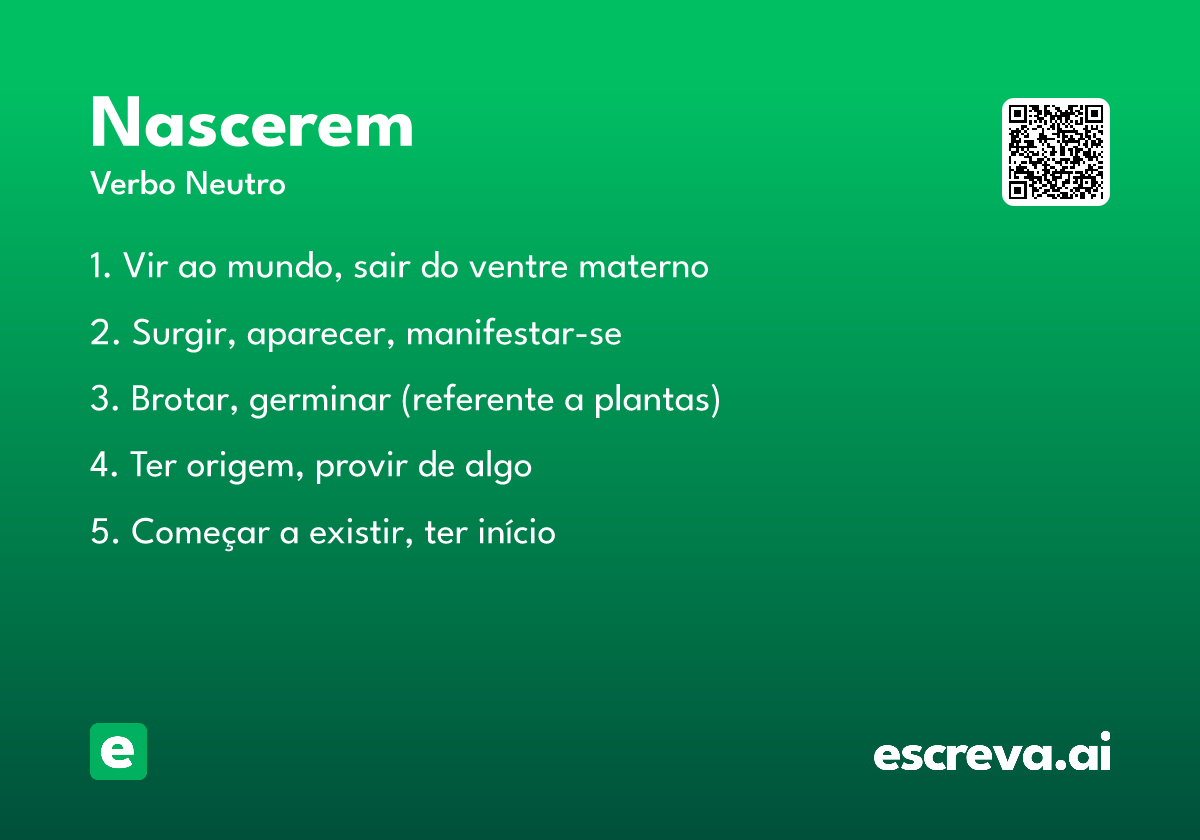 Nascerem
Verbo Neutro

1. Vir ao mundo, sair do ventre materno

2. Surgir, aparecer, manifestar-se

3. Brotar, germinar (referente a plantas)

4. Ter origem, provir de algo

5. Começar a existir, ter início

e

escreva.ai